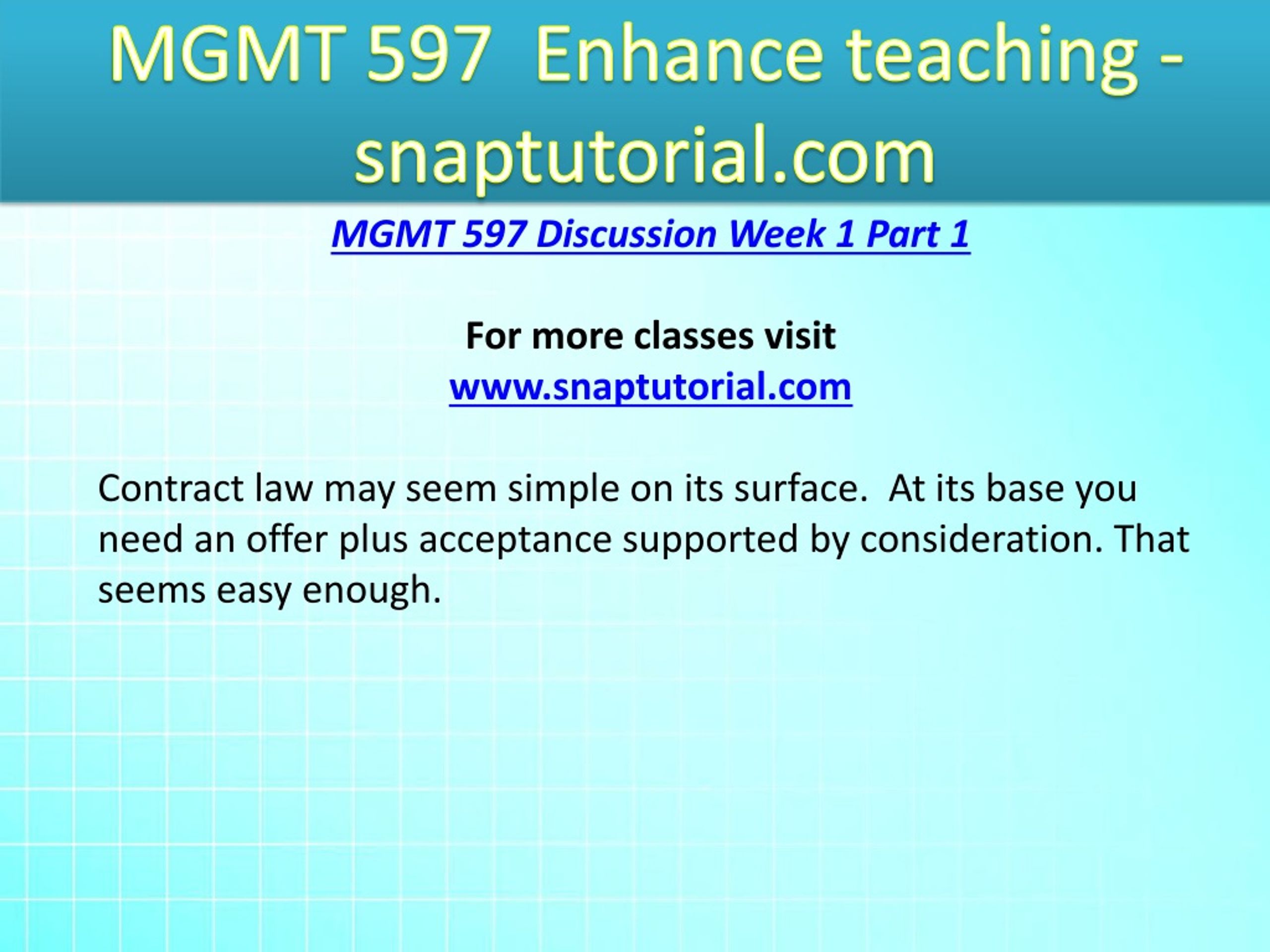 MGMT 597 Enhance teaching - snaptutorial.com

MGMT 597 Discussion Week 1 Part 1

For more classes visit
www.snaptutorial.com

Contract law may seem simple on its surface. At its base you need an offer plus acceptance supported by consideration. That seems easy enough.